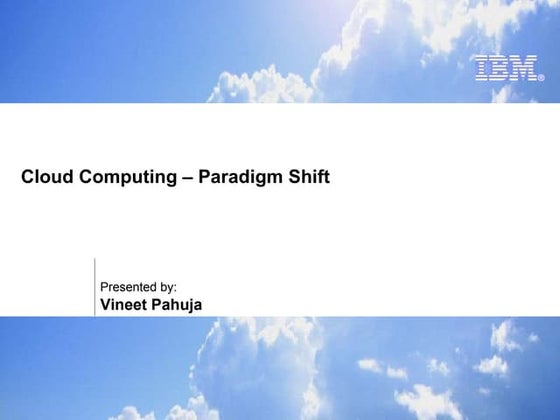 IBM®

Cloud Computing – Paradigm Shift

Presented by:
Vineet Pahuja